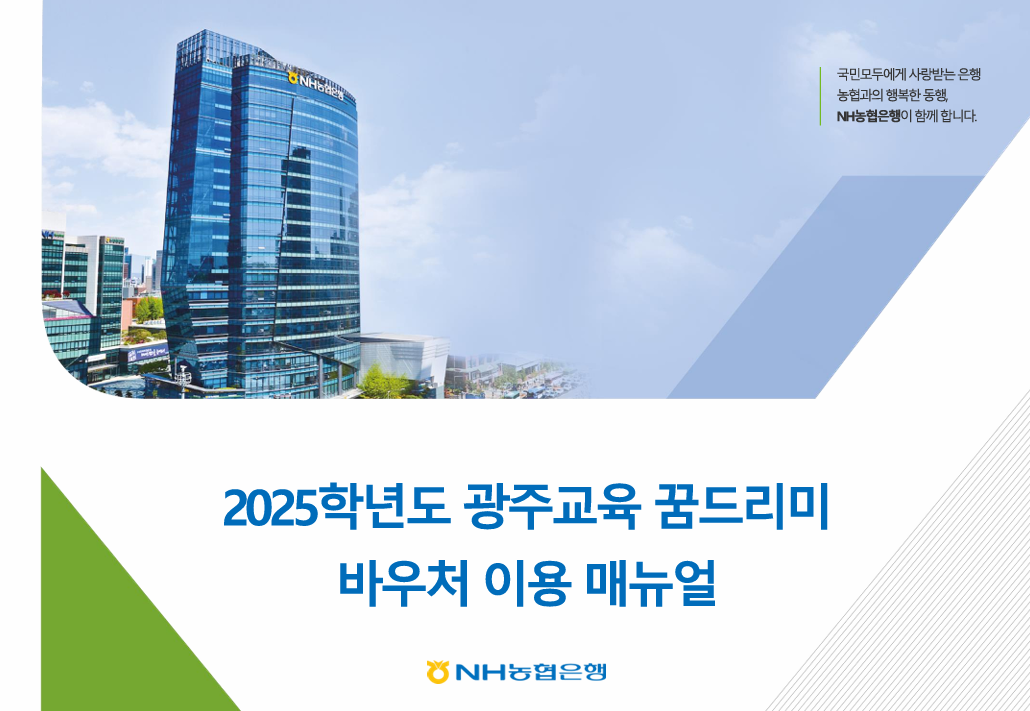 NH농협은행

국민모두에게 사랑받는 은행
농협과의 행복한 동행,
NH농협은행이 함께 합니다.

2025학년도 광주교육 꿈드리미
바우처 이용 매뉴얼

NH농협은행